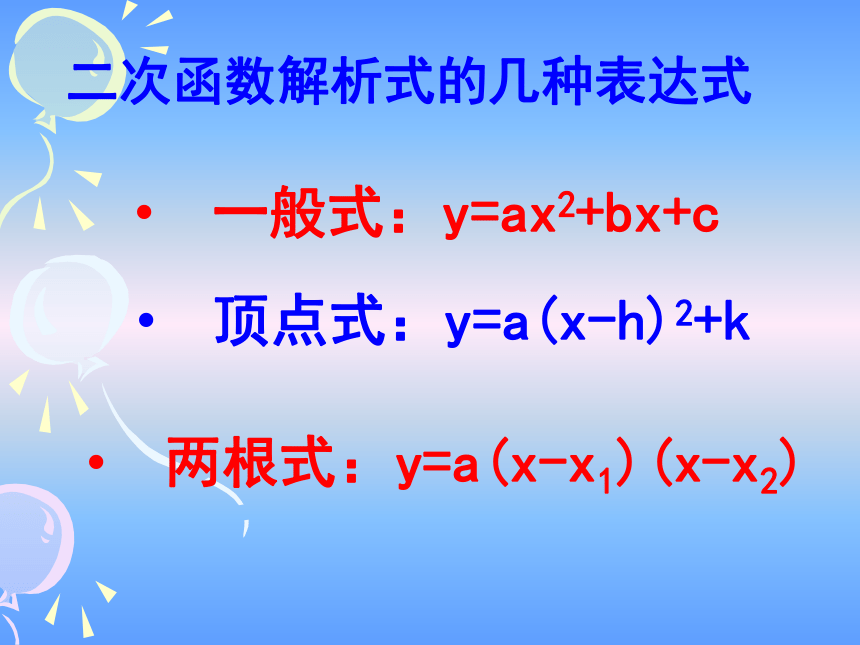 二次函数解析式的几种表达式

• 一般式：$y=ax^2+bx+c$

• 顶点式：$y=a(x-h)^2+k$

• 两根式：$y=a(x-x_1)(x-x_2)$